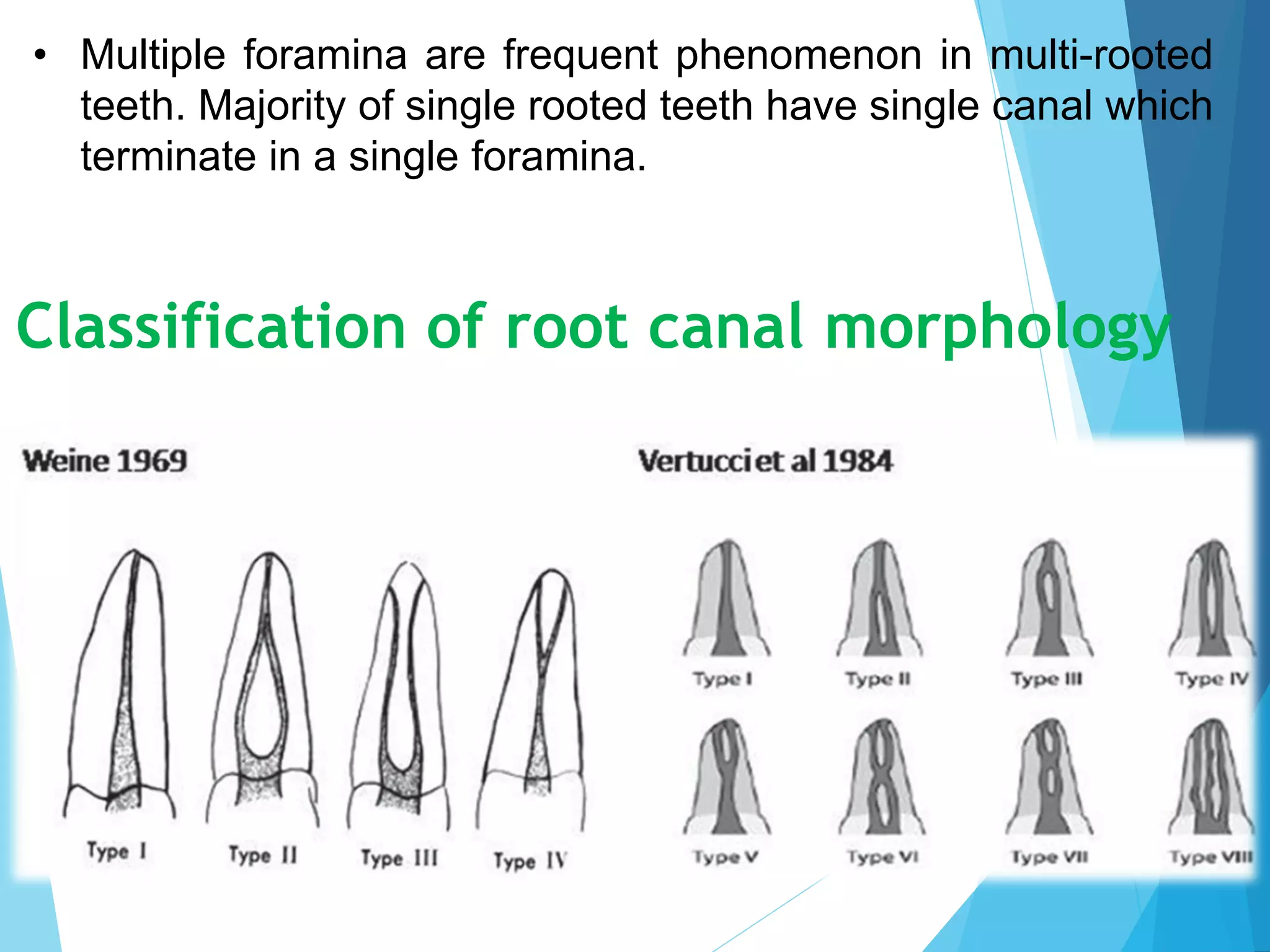 • Multiple foramina are frequent phenomenon in multi-rooted teeth. Majority of single rooted teeth have single canal which terminate in a single foramina.

Classification of root canal morphology

Weine 1969

Type I

Type II

Type III

Type IV

Vertucci et al 1984

Type I

Type II

Type III

Type IV

Type V

Type VI

Type VII

Type VIII